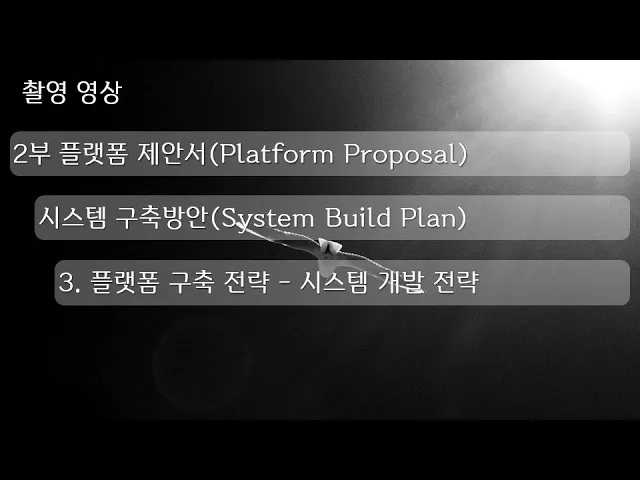 촬영 영상

2부 플랫폼 제안서(Platform Proposal)

시스템 구축방안(System Build Plan)

3. 플랫폼 구축 전략 - 시스템 개발 전략